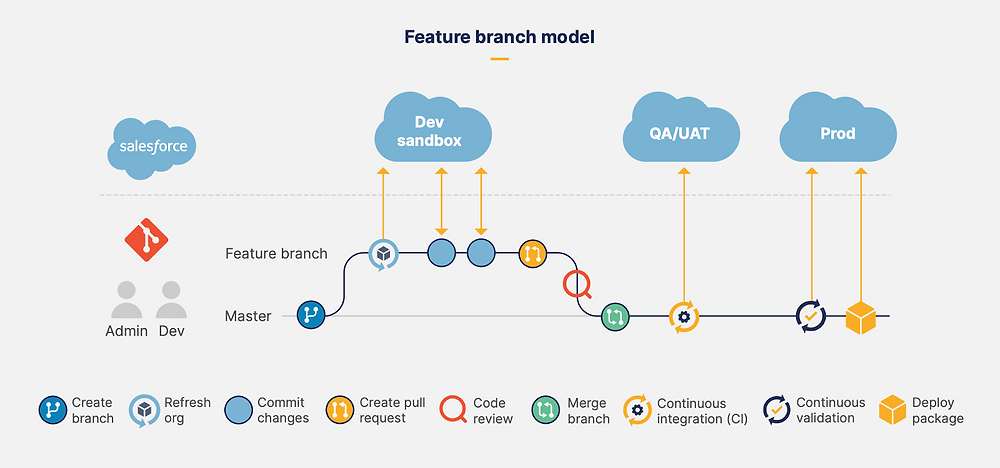 Feature branch model

salesforce

Dev sandbox

QA/UAT

Prod

Feature branch

Master

Admin Dev

Create branch
Refresh org
Commit changes
Create pull request
Code review
Merge branch
Continuous integration (CI)
Continuous validation
Deploy package